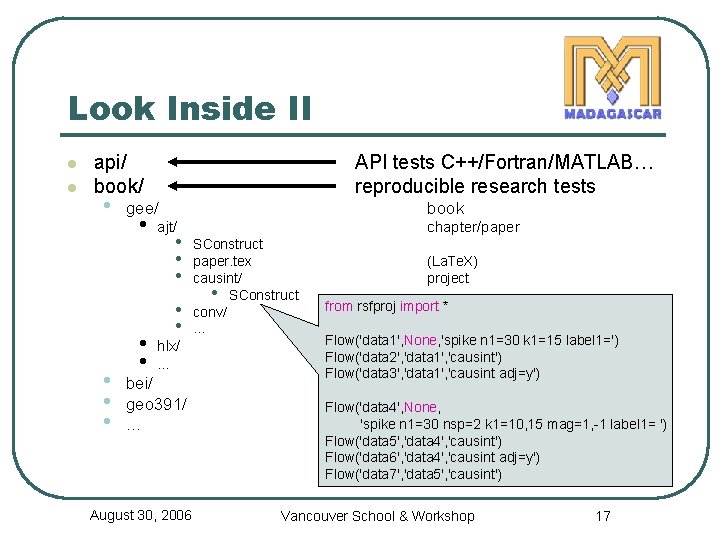 MADAGASCAR

Look Inside II

- api/ API tests C++/Fortran/MATLAB…
- book/ reproducible research tests
  - gee/ book
    - ajt/ chapter/paper
      - SConstruct
      - paper.tex (LaTeX)
      - causint/ project
        - SConstruct
      - conv/
      - …
    - hlx/
    - …
  - bei/
  - geo391/
  - …

from rsfproj import *

Flow('data1',None,'spike n1=30 k1=15 label1=')
Flow('data2','data1','causint')
Flow('data3','data1','causint adj=y')

Flow('data4',None,
'spike n1=30 nsp=2 k1=10,15 mag=1,-1 label1= ')
Flow('data5','data4','causint')
Flow('data6','data4','causint adj=y')
Flow('data7','data5','causint')

August 30, 2006 Vancouver School & Workshop 17